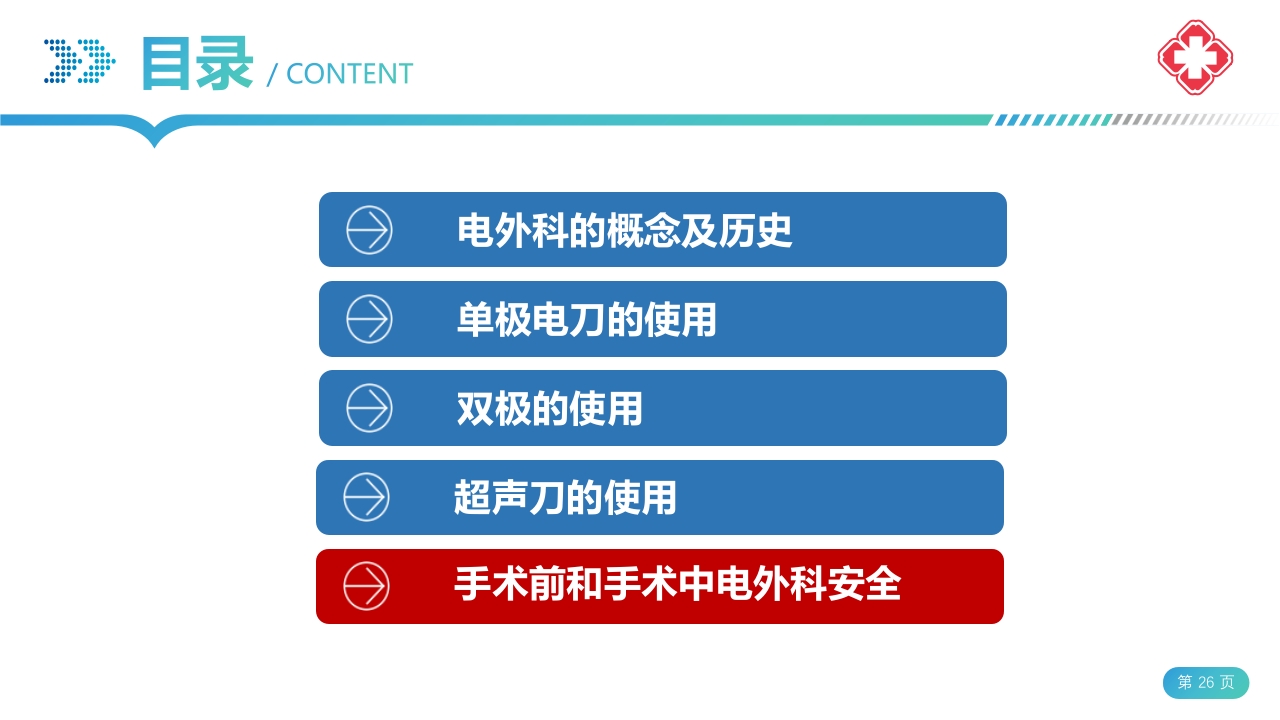 目录 / CONTENT

电外科的概念及历史

单极电刀的使用

双极的使用

超声刀的使用

手术前和手术中电外科安全

第 26 页